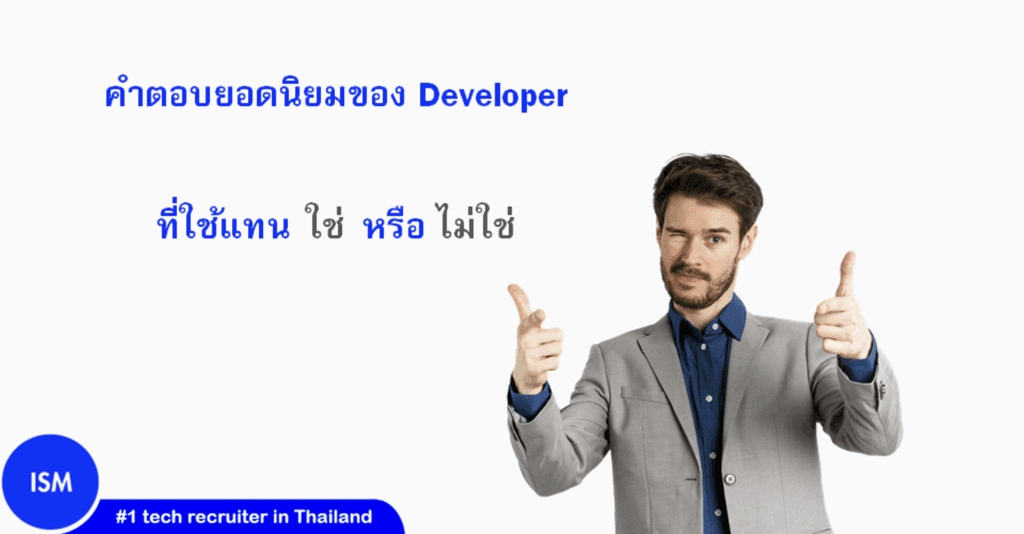 คำตอบยอดนิยมของ Developer

ที่ใช้แทน ใช่ หรือ ไม่ใช่

ISM

#1 tech recruiter in Thailand